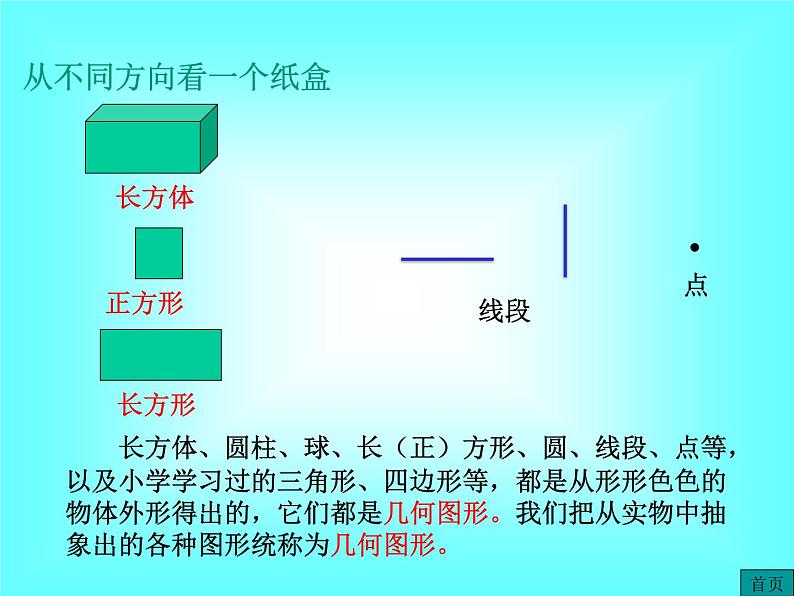 从不同方向看一个纸盒

长方体

正方形

长方形

线段

点

长方体、圆柱、球、长（正）方形、圆、线段、点等，以及小学学习过的三角形、四边形等，都是从形形色色的物体外形得出的，它们都是几何图形。我们把从实物中抽象出的各种图形统称为几何图形。

首页